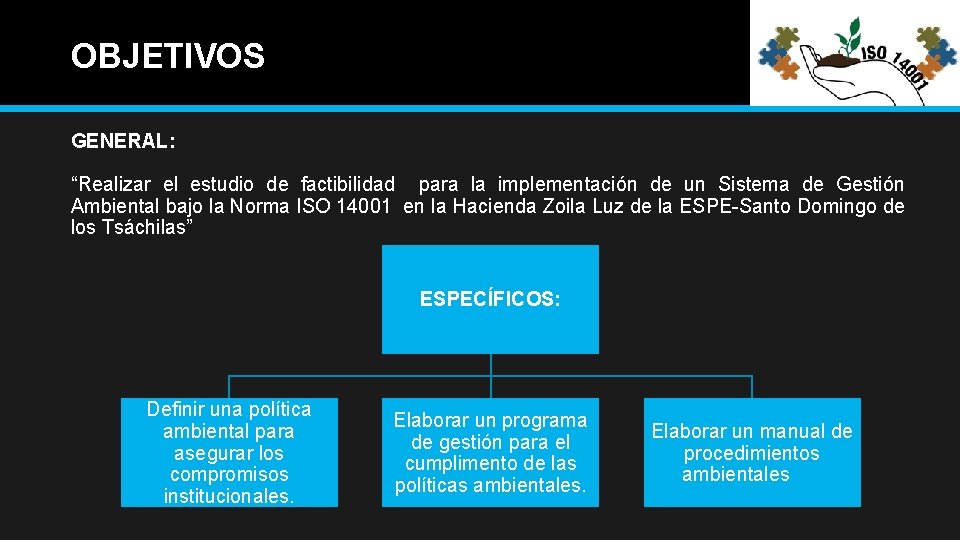 OBJETIVOS

ISO 14001

GENERAL:

“Realizar el estudio de factibilidad para la implementación de un Sistema de Gestión Ambiental bajo la Norma ISO 14001 en la Hacienda Zoila Luz de la ESPE-Santo Domingo de los Tsáchilas”

ESPECÍFICOS:

Definir una política ambiental para asegurar los compromisos institucionales.

Elaborar un programa de gestión para el cumplimento de las políticas ambientales.

Elaborar un manual de procedimientos ambientales